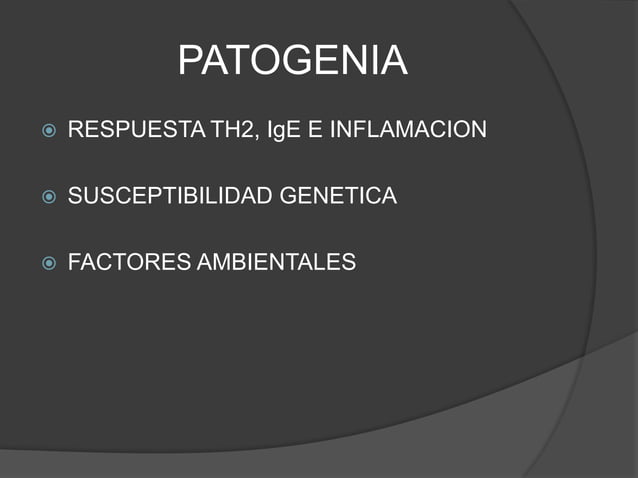 PATOGENIA

RESPUESTA TH2, IgE E INFLAMACION

SUSCEPTIBILIDAD GENETICA

FACTORES AMBIENTALES